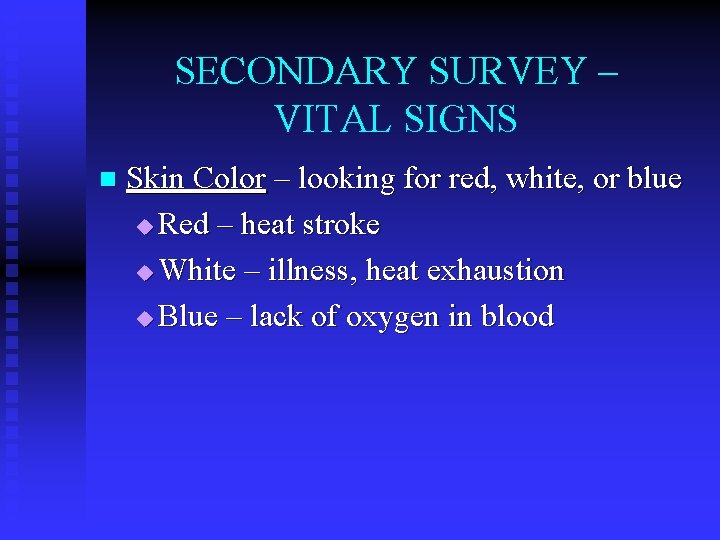 SECONDARY SURVEY – VITAL SIGNS

Skin Color – looking for red, white, or blue

Red – heat stroke

White – illness, heat exhaustion

Blue – lack of oxygen in blood